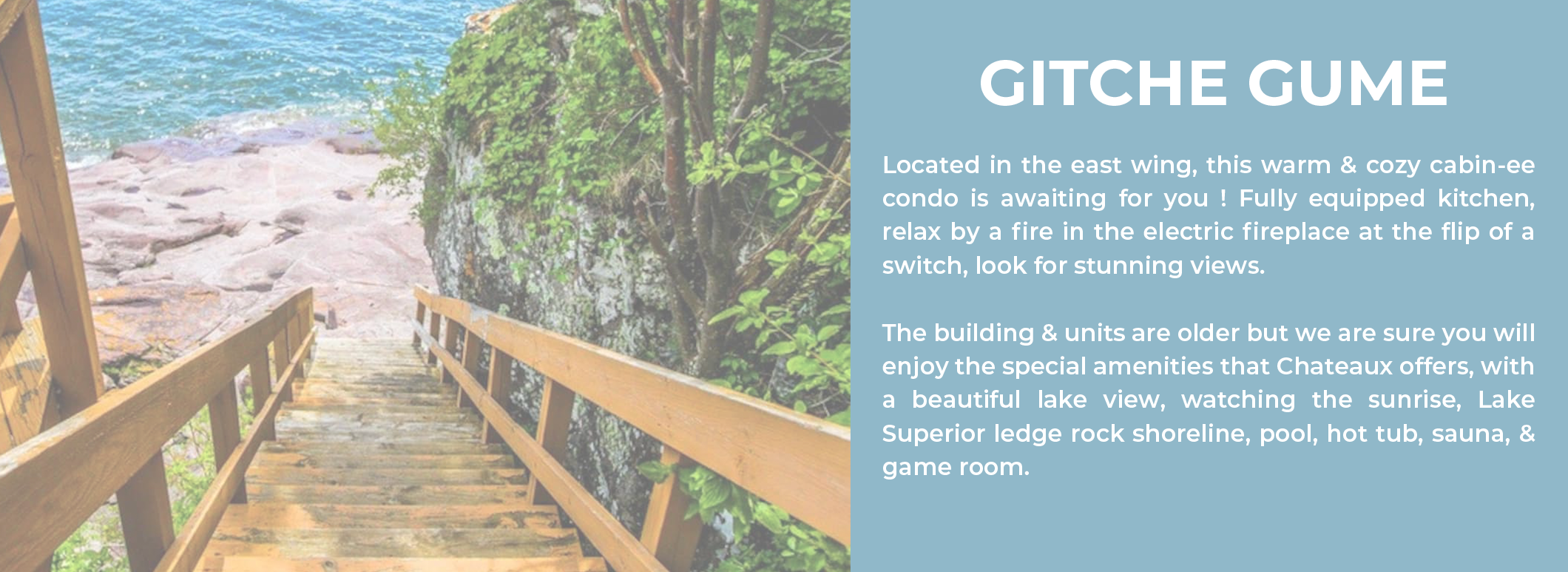 GITCHE GUME

Located in the east wing, this warm & cozy cabin-ee condo is awaiting for you ! Fully equipped kitchen, relax by a fire in the electric fireplace at the flip of a switch, look for stunning views.

The building & units are older but we are sure you will enjoy the special amenities that Chateaux offers, with a beautiful lake view, watching the sunrise, Lake Superior ledge rock shoreline, pool, hot tub, sauna, & game room.